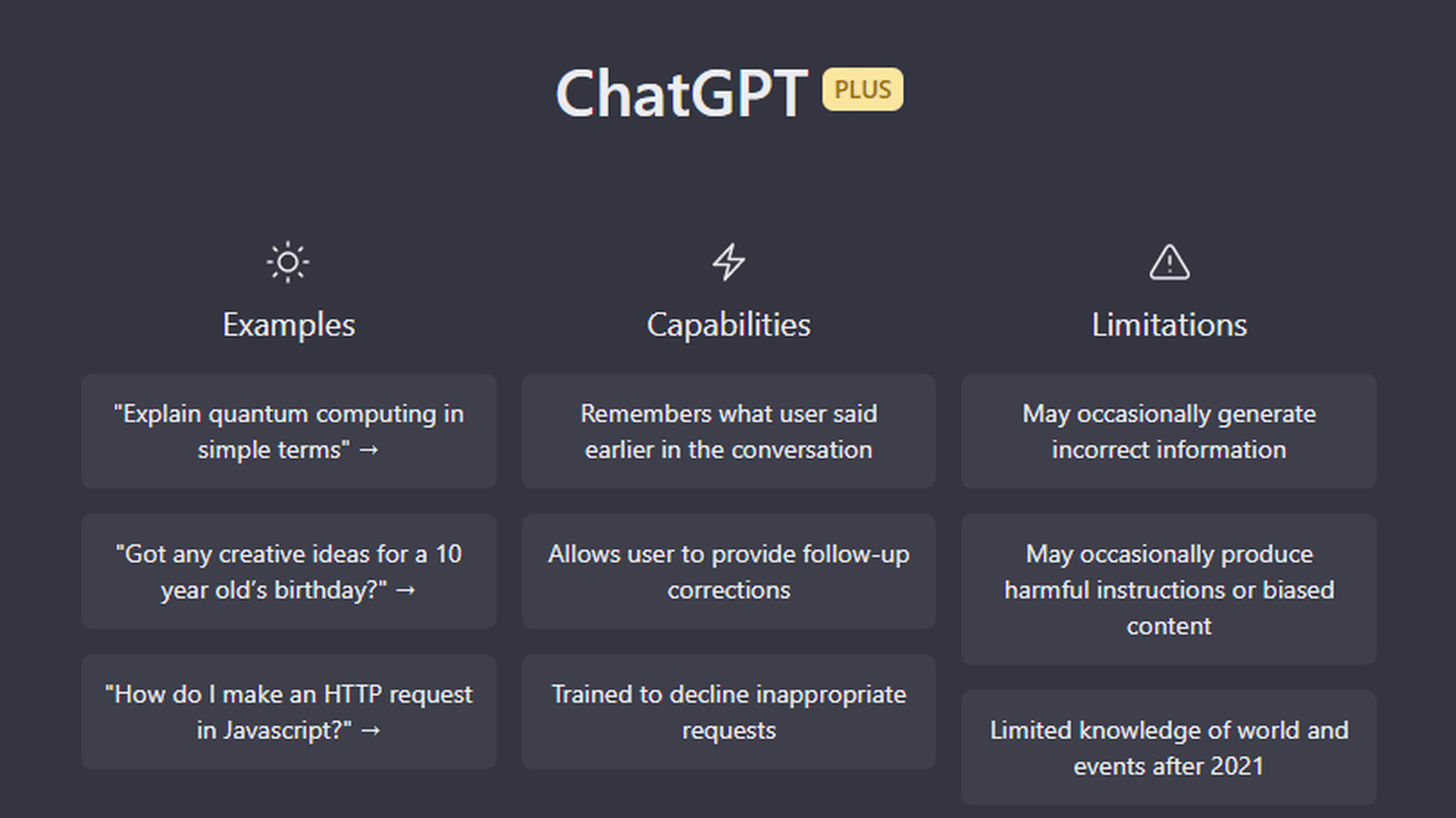 ChatGPT PLUS

Examples

"Explain quantum computing in simple terms" →

"Got any creative ideas for a 10 year old's birthday?" →

"How do I make an HTTP request in Javascript?" →

Capabilities

Remembers what user said earlier in the conversation

Allows user to provide follow-up corrections

Trained to decline inappropriate requests

Limitations

May occasionally generate incorrect information

May occasionally produce harmful instructions or biased content

Limited knowledge of world and events after 2021